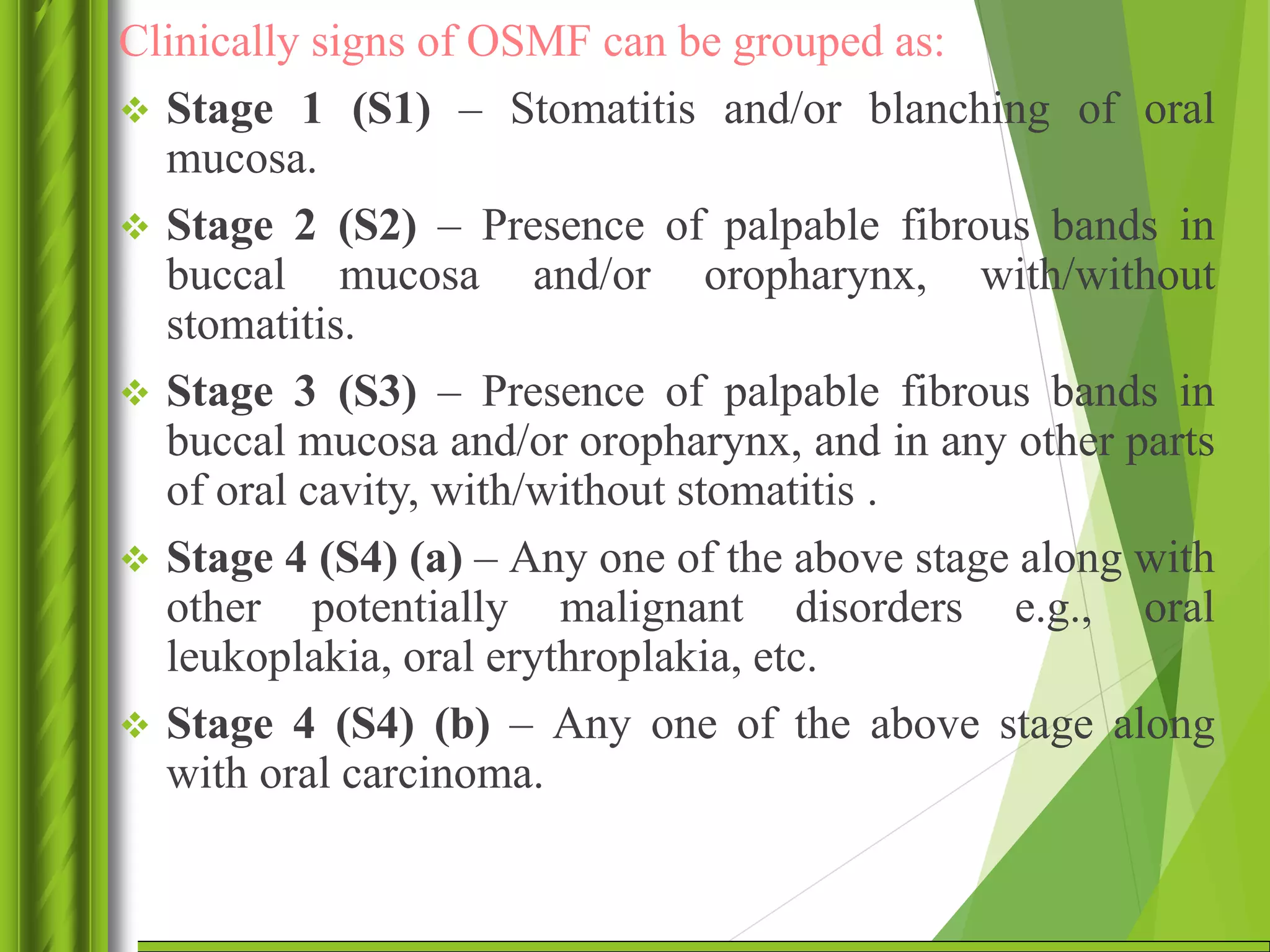 Clinically signs of OSMF can be grouped as:

❖ Stage 1 (S1) – Stomatitis and/or blanching of oral mucosa.

❖ Stage 2 (S2) – Presence of palpable fibrous bands in buccal mucosa and/or oropharynx, with/without stomatitis.

❖ Stage 3 (S3) – Presence of palpable fibrous bands in buccal mucosa and/or oropharynx, and in any other parts of oral cavity, with/without stomatitis .

❖ Stage 4 (S4) (a) – Any one of the above stage along with other potentially malignant disorders e.g., oral leukoplakia, oral erythroplakia, etc.

❖ Stage 4 (S4) (b) – Any one of the above stage along with oral carcinoma.